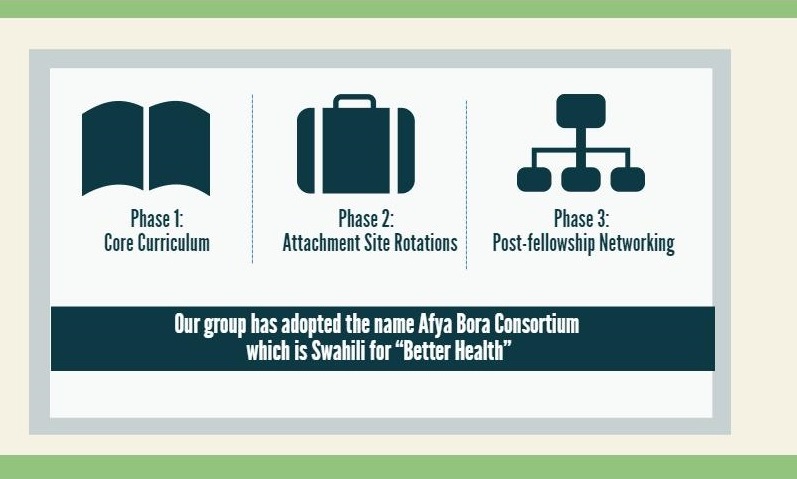 Phase 1:
Core Curriculum

Phase 2:
Attachment Site Rotations

Phase 3:
Post-fellowship Networking

Our group has adopted the name Afya Bora Consortium which is Swahili for “Better Health”